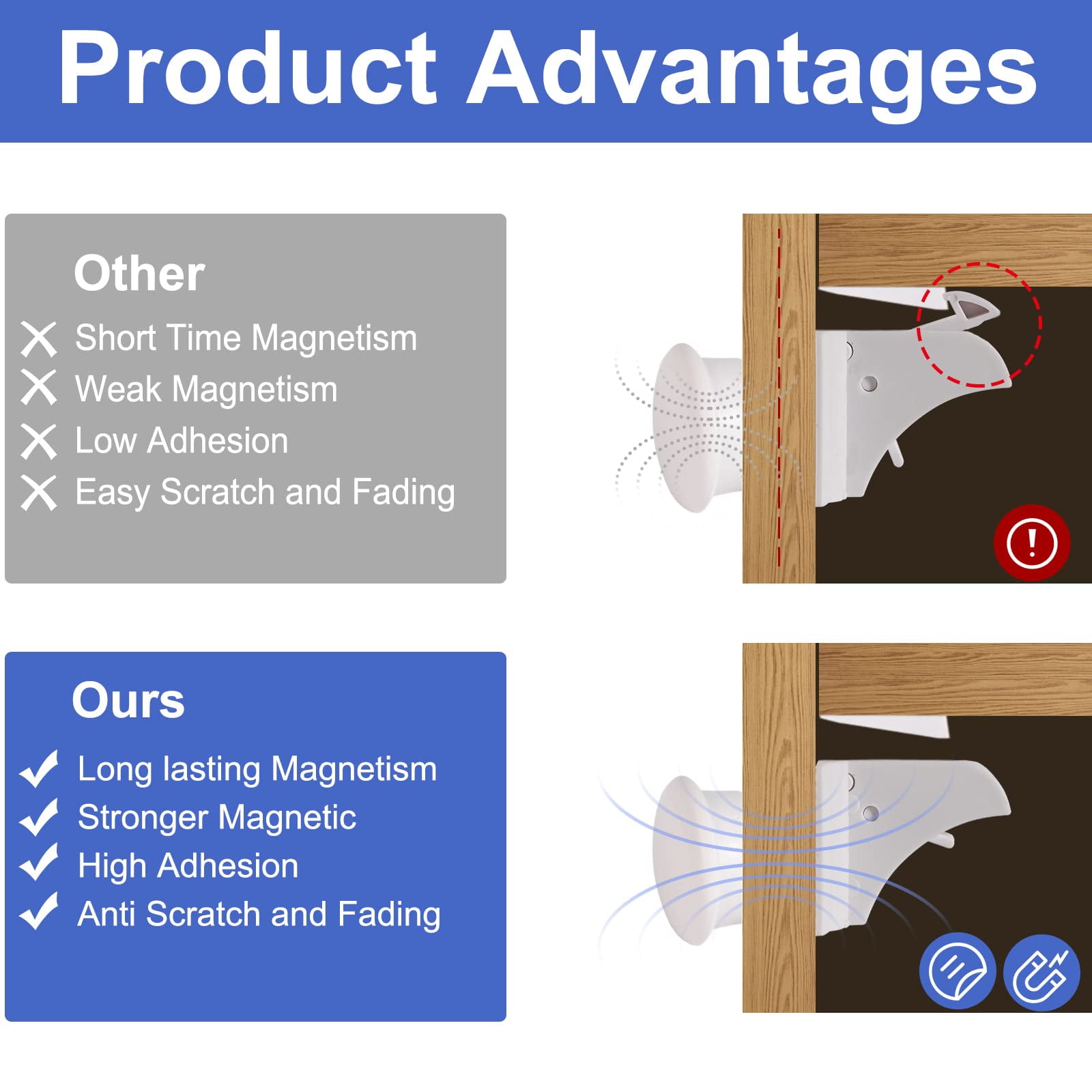 Product Advantages

Other
Short Time Magnetism
Weak Magnetism
Low Adhesion
Easy Scratch and Fading

Ours
Long lasting Magnetism
Stronger Magnetic
High Adhesion
Anti Scratch and Fading